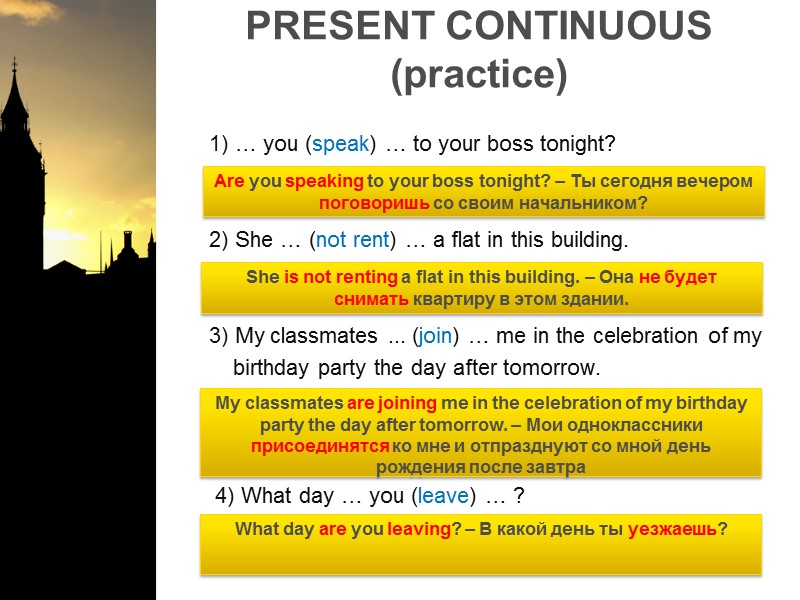 PRESENT CONTINUOUS (practice)

1) … you (speak) … to your boss tonight?

Are you speaking to your boss tonight? – Ты сегодня вечером поговоришь со своим начальником?

2) She … (not rent) … a flat in this building.

She is not renting a flat in this building. – Она не будет снимать квартиру в этом здании.

3) My classmates ... (join) … me in the celebration of my birthday party the day after tomorrow.

My classmates are joining me in the celebration of my birthday party the day after tomorrow. – Мои одноклассники присоединятся ко мне и отпразднуют со мной день рождения после завтра

4) What day … you (leave) … ?

What day are you leaving? – В какой день ты уезжаешь?